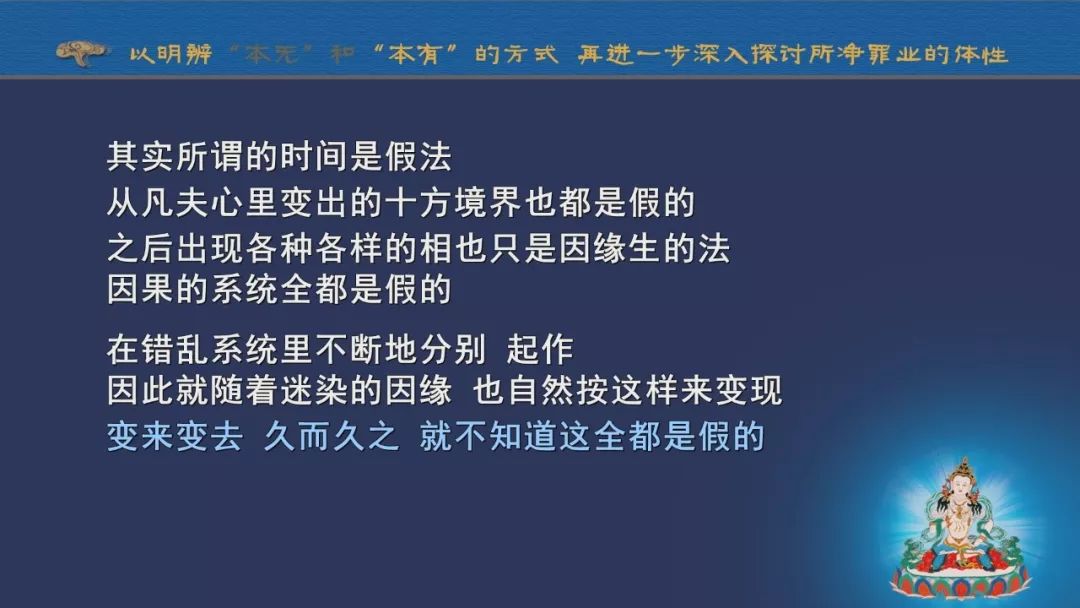 以明辨“本无”和“本有”的方式 再进一步深入探讨所净罪业的体性

其实所谓的时间是假法
从凡夫心里变出的十方境界也都是假的
之后出现各种各样的相也只是因缘生的法
因果的系统全都是假的

在错乱系统里不断地分别 起作
因此就随着迷染的因缘 也自然按这样来变现
变来变去 久而久之 就不知道这全都是假的